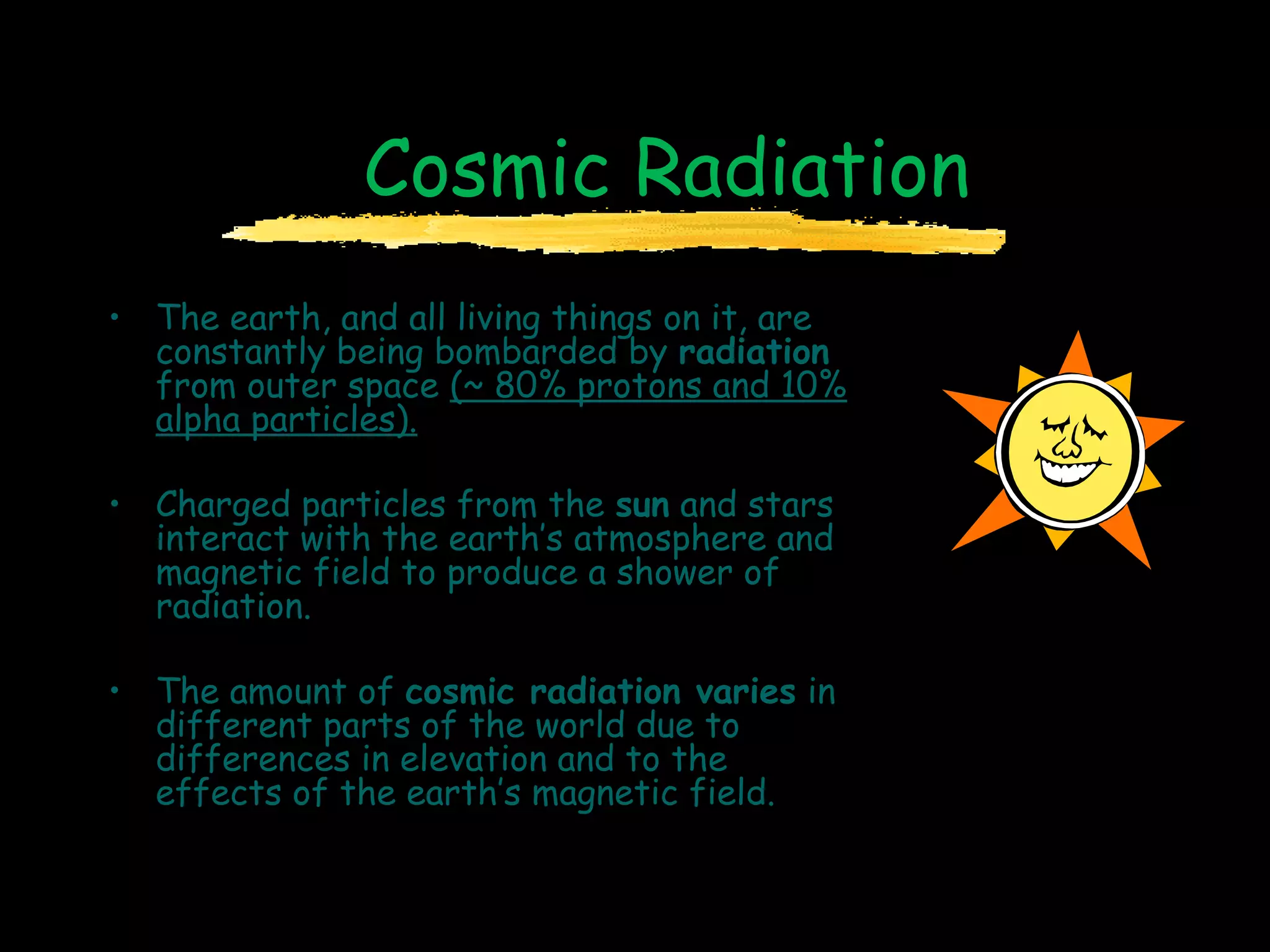 Cosmic Radiation

• The earth, and all living things on it, are constantly being bombarded by radiation from outer space (~ 80% protons and 10% alpha particles).

• Charged particles from the sun and stars interact with the earth's atmosphere and magnetic field to produce a shower of radiation.

• The amount of cosmic radiation varies in different parts of the world due to differences in elevation and to the effects of the earth's magnetic field.